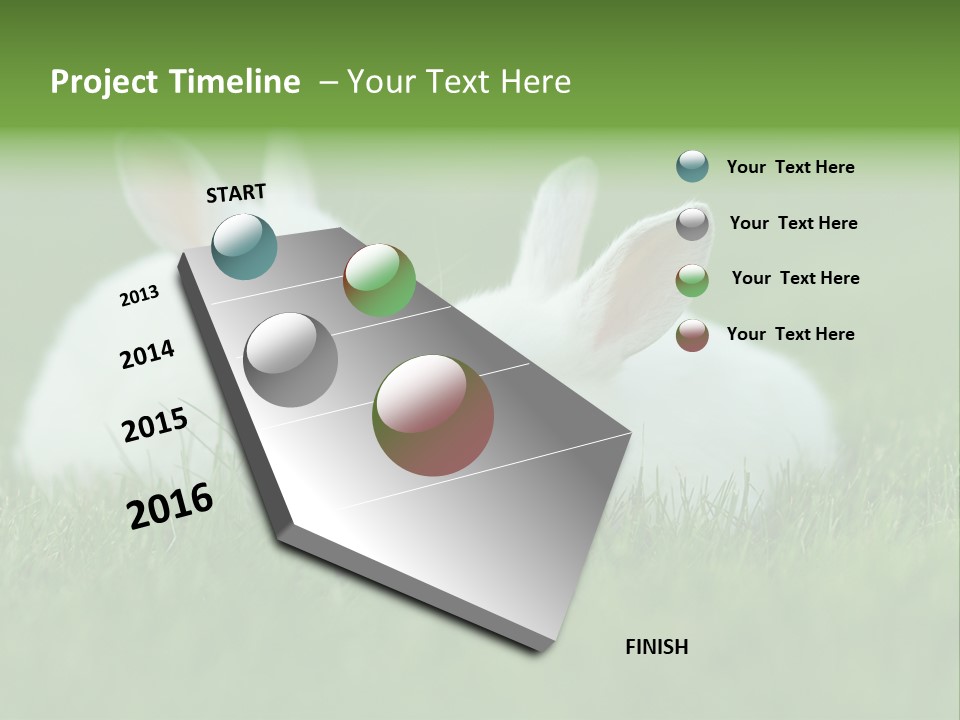 Project Timeline – Your Text Here

START

2013

2014

2015

2016

FINISH

Your Text Here

Your Text Here

Your Text Here

Your Text Here